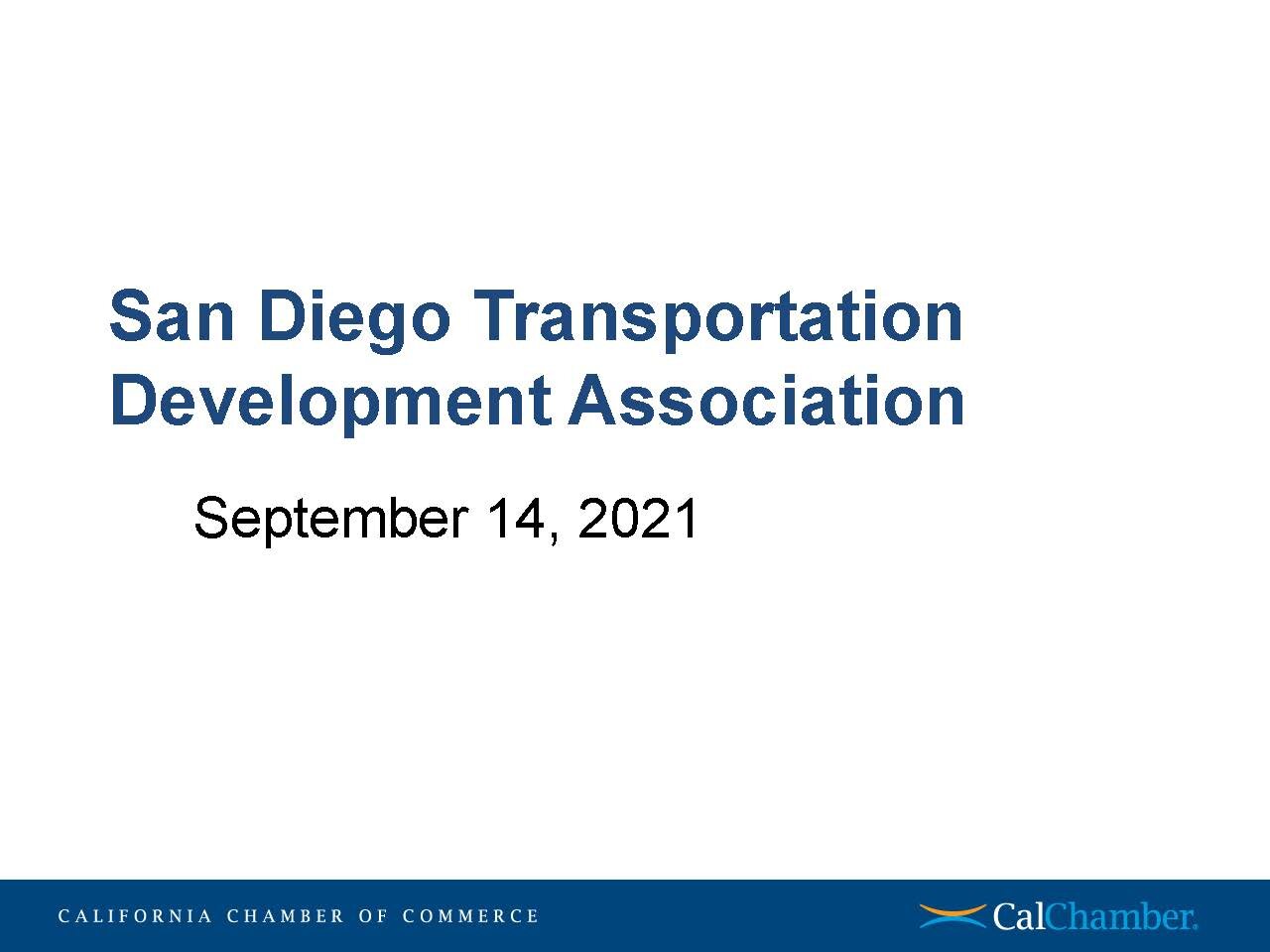 San Diego Transportation Development Association

September 14, 2021

CALIFORNIA CHAMBER OF COMMERCE

CalChamber.